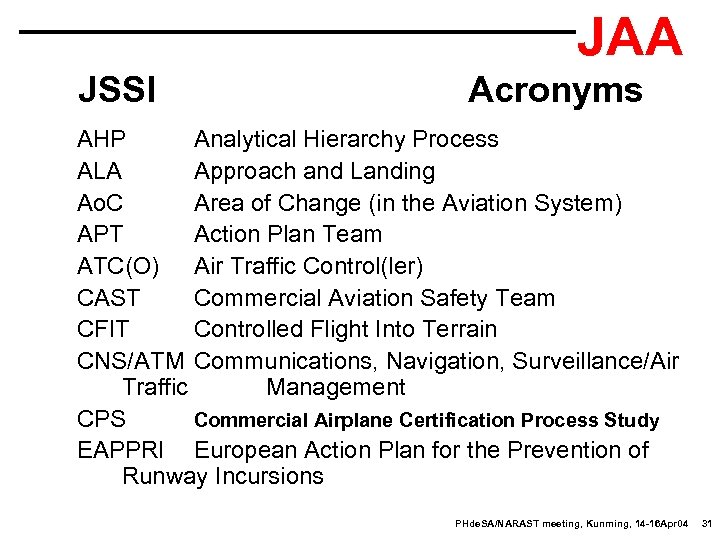 JAA

JSSI Acronyms

AHP Analytical Hierarchy Process
ALA Approach and Landing
AoC Area of Change (in the Aviation System)
APT Action Plan Team
ATC(O) Air Traffic Control(ler)
CAST Commercial Aviation Safety Team
CFIT Controlled Flight Into Terrain
CNS/ATM Communications, Navigation, Surveillance/Air Traffic Management
CPS Commercial Airplane Certification Process Study
EAPPRI European Action Plan for the Prevention of Runway Incursions

PHdeSA/NARAST meeting, Kunming, 14-16Apr04 31